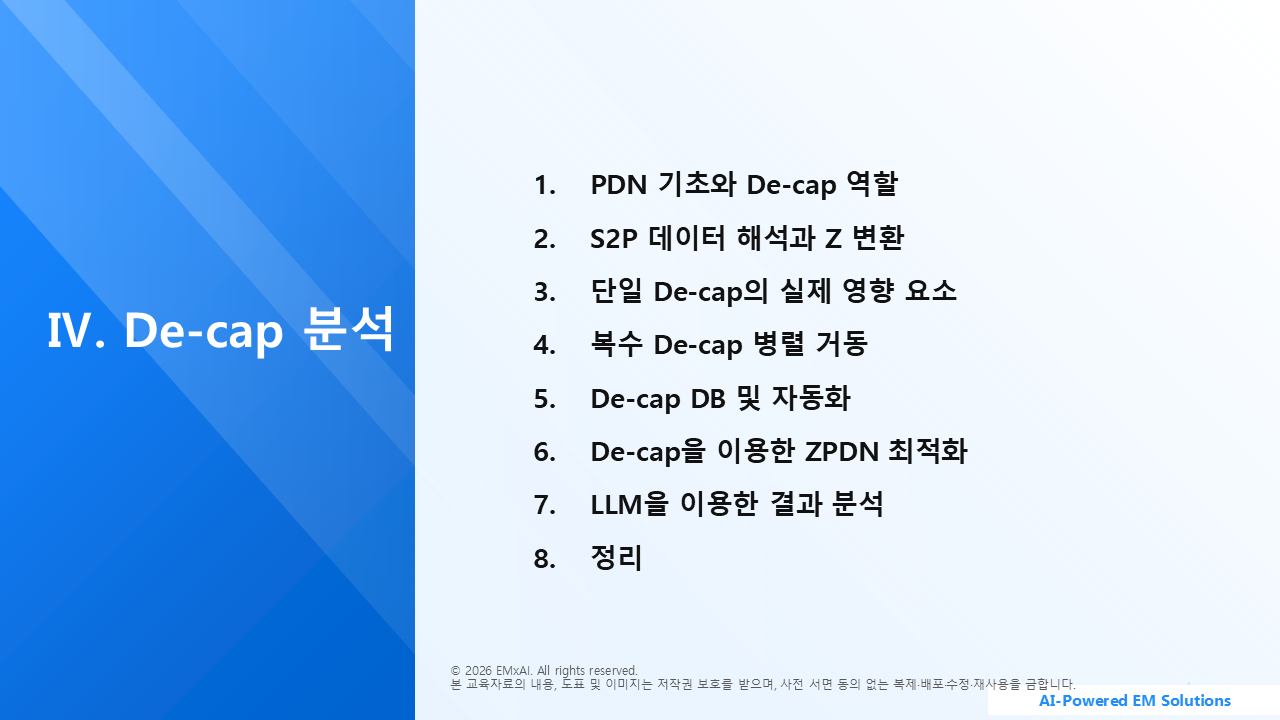 Ⅳ. De-cap 분석

1. PDN 기초와 De-cap 역할
2. S2P 데이터 해석과 Z 변환
3. 단일 De-cap의 실제 영향 요소
4. 복수 De-cap 병렬 거동
5. De-cap DB 및 자동화
6. De-cap을 이용한 ZPDN 최적화
7. LLM을 이용한 결과 분석
8. 정리

© 2026 EMxAI. All rights reserved.
본 교육자료의 내용, 도표 및 이미지는 저작권 보호를 받으며, 사전 서면 동의 없는 복제·배포·수정·재사용을 금합니다.

AI-Powered EM Solutions